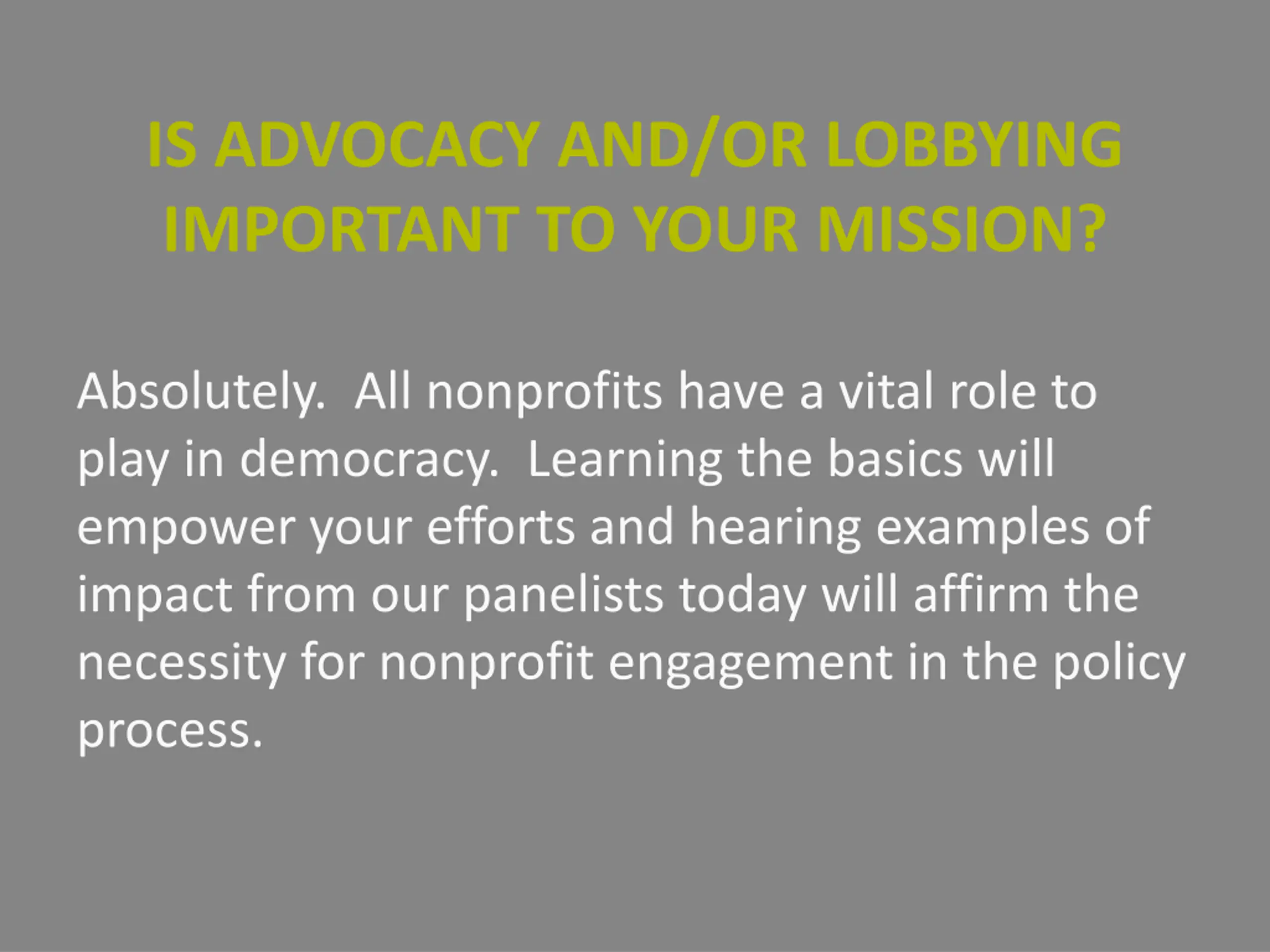 IS ADVOCACY AND/OR LOBBYING IMPORTANT TO YOUR MISSION?

Absolutely. All nonprofits have a vital role to play in democracy. Learning the basics will empower your efforts and hearing examples of impact from our panelists today will affirm the necessity for nonprofit engagement in the policy process.